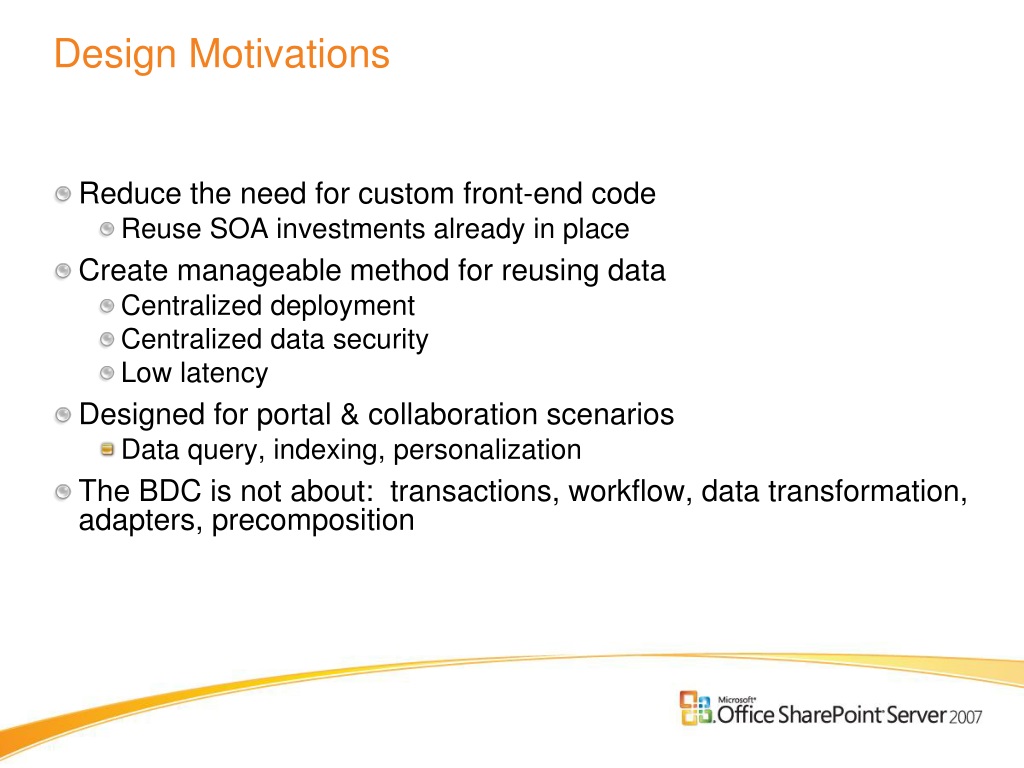 Design Motivations

Reduce the need for custom front-end code

Reuse SOA investments already in place

Create manageable method for reusing data

Centralized deployment

Centralized data security

Low latency

Designed for portal & collaboration scenarios

Data query, indexing, personalization

The BDC is not about: transactions, workflow, data transformation, adapters, precomposition

Microsoft Office SharePoint Server 2007